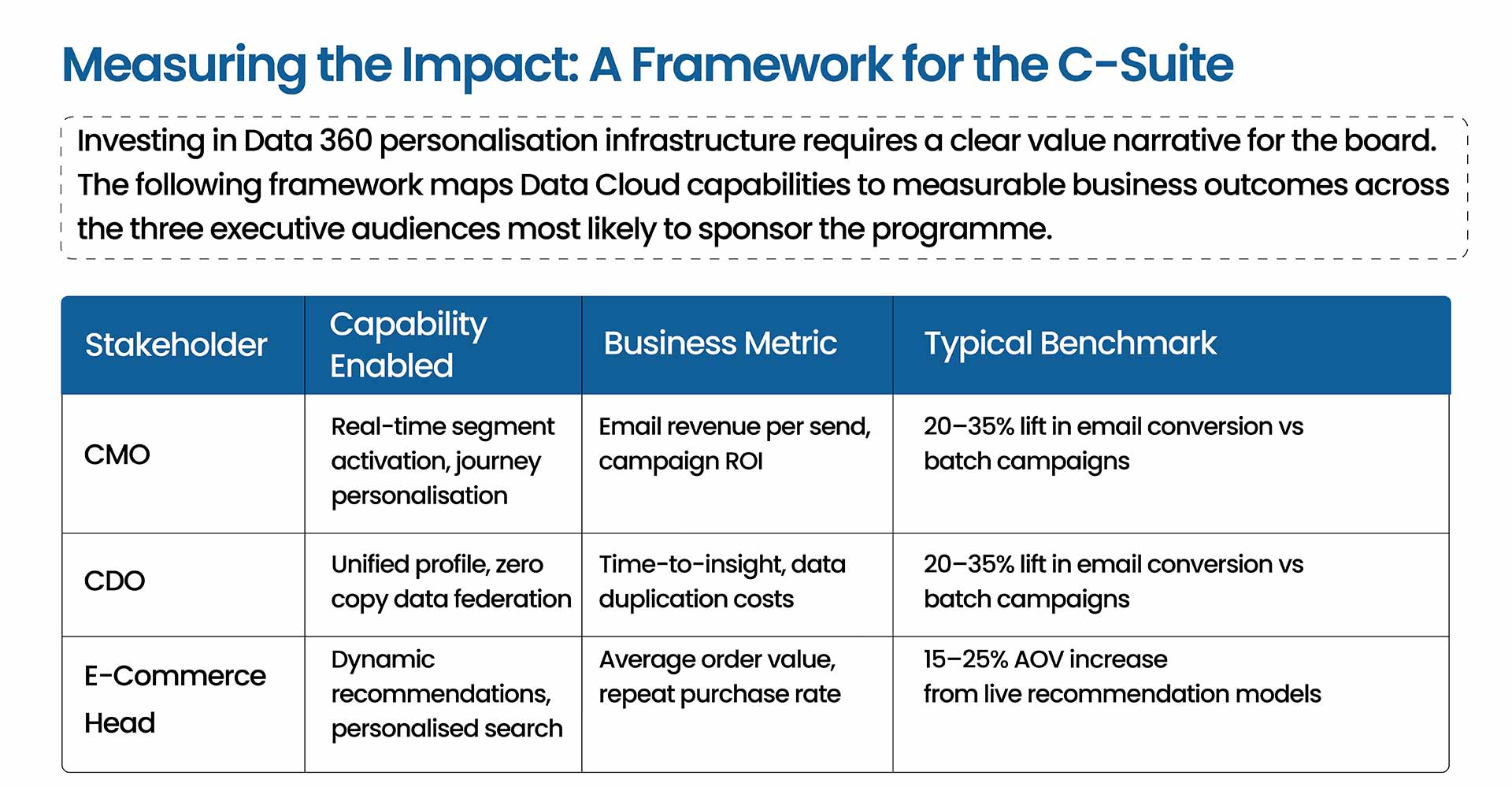 Measuring the Impact: A Framework for the C-Suite

Investing in Data 360 personalisation infrastructure requires a clear value narrative for the board. The following framework maps Data Cloud capabilities to measurable business outcomes across the three executive audiences most likely to sponsor the programme.

| Stakeholder | Capability Enabled | Business Metric | Typical Benchmark |
|---|---|---|---|
| CMO | Real-time segment activation, journey personalisation | Email revenue per send, campaign ROI | 20–35% lift in email conversion vs batch campaigns |
| CDO | Unified profile, zero copy data federation | Time-to-insight, data duplication costs | 20–35% lift in email conversion vs batch campaigns |
| E-Commerce Head | Dynamic recommendations, personalised search | Average order value, repeat purchase rate | 15–25% AOV increase from live recommendation models |